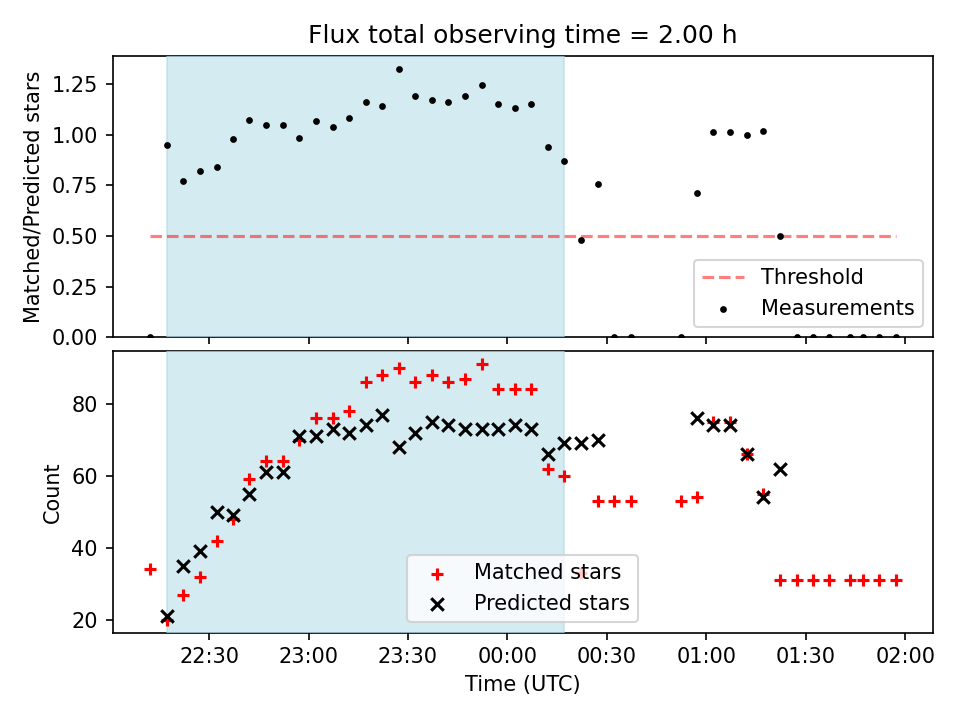 Flux total observing time = 2.00 h

Matched/Predicted stars

1.25
1.00
0.75
0.50
0.25
0.00

Threshold
Measurements

Count

80
60
40
20

Matched stars
Predicted stars

22:30
23:00
23:30
00:00
00:30
01:00
01:30
02:00

Time (UTC)